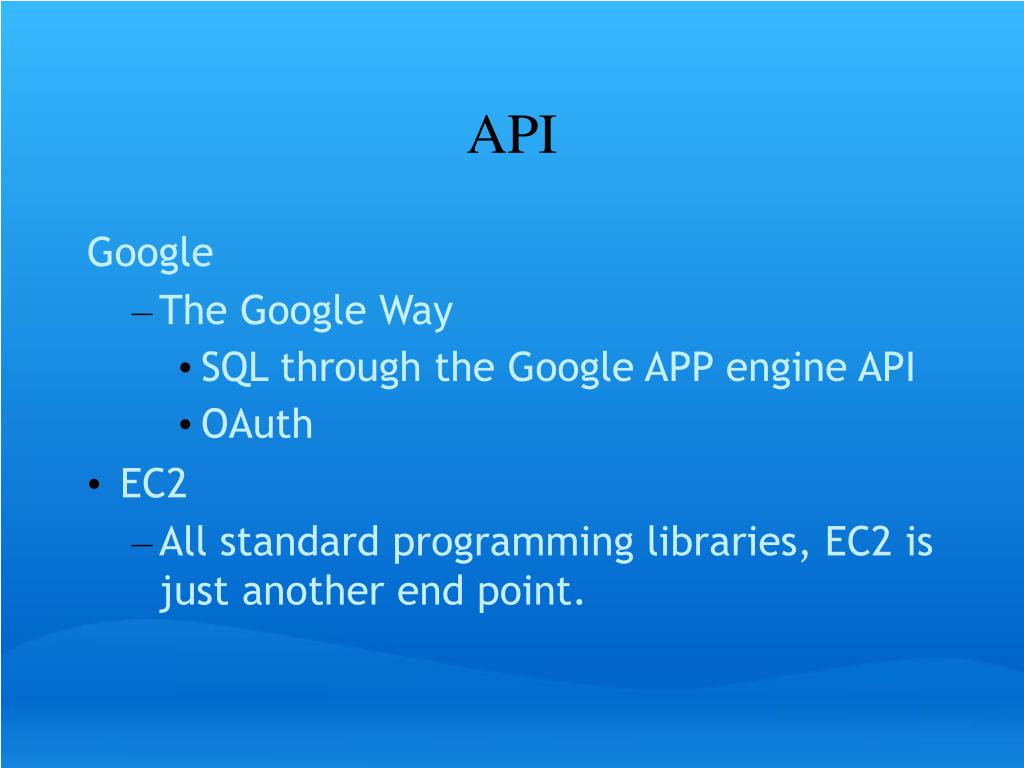 API

Google

– The Google Way

• SQL through the Google APP engine API

• OAuth

• EC2

– All standard programming libraries, EC2 is just another end point.